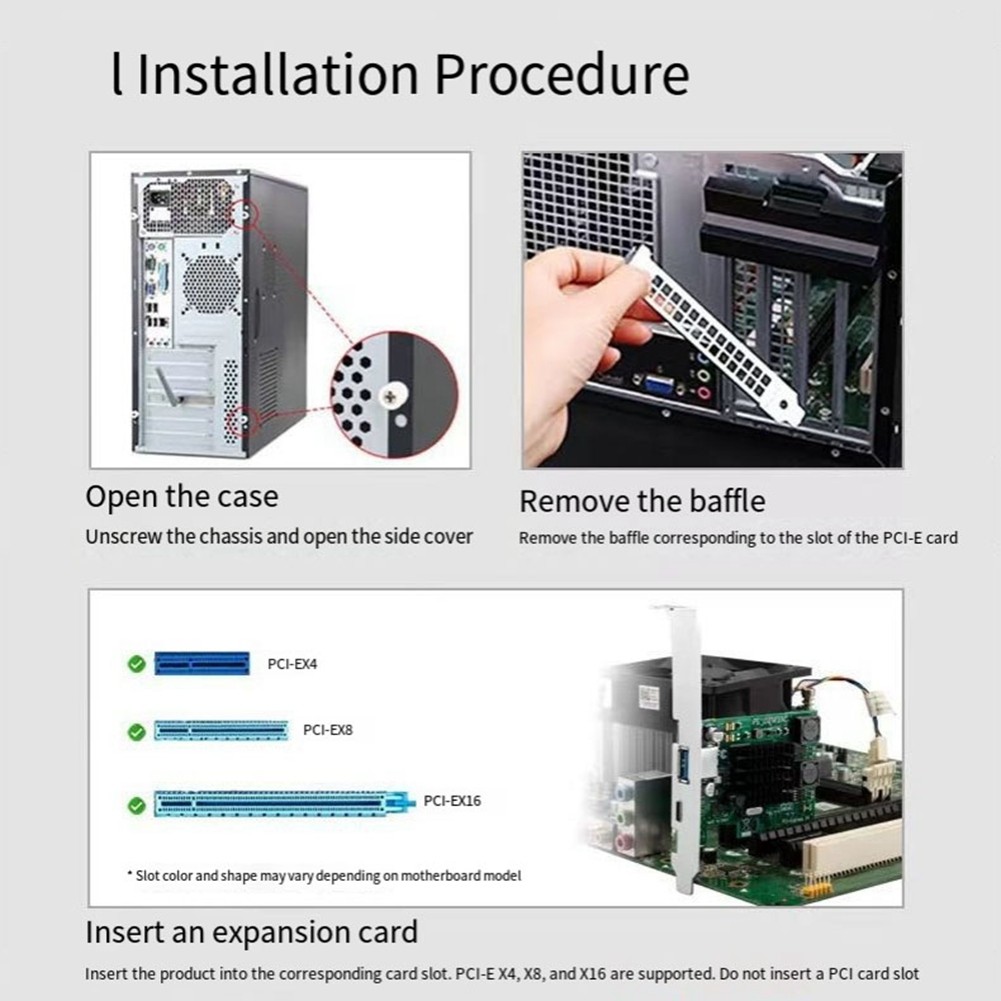 l Installation Procedure

Open the case

Unscrew the chassis and open the side cover

Remove the baffle

Remove the baffle corresponding to the slot of the PCI-E card

PCI-EX4

PCI-EX8

PCI-EX16

* Slot color and shape may vary depending on motherboard model

Insert an expansion card

Insert the product into the corresponding card slot. PCI-E X4, X8, and X16 are supported. Do not insert a PCI card slot